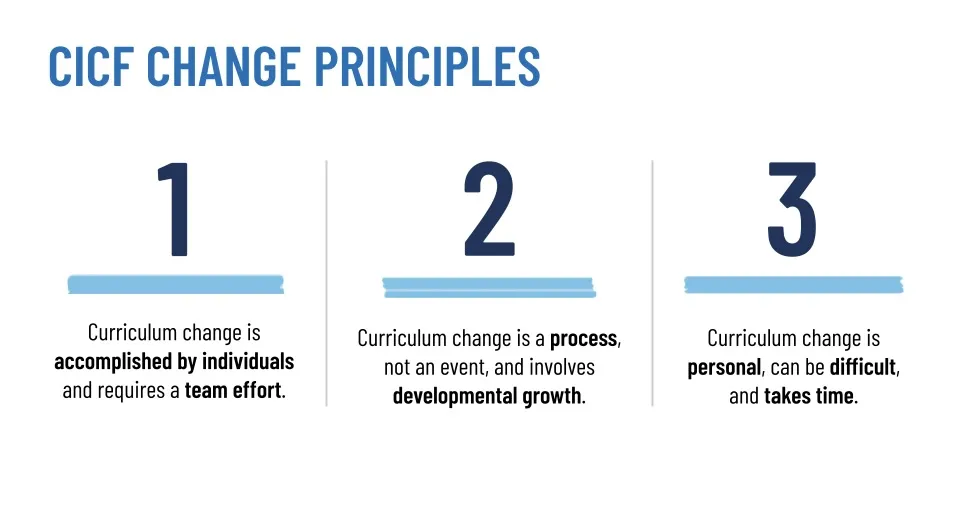 CICF CHANGE PRINCIPLES

1

Curriculum change is accomplished by individuals and requires a team effort.

2

Curriculum change is a process, not an event, and involves developmental growth.

3

Curriculum change is personal, can be difficult, and takes time.